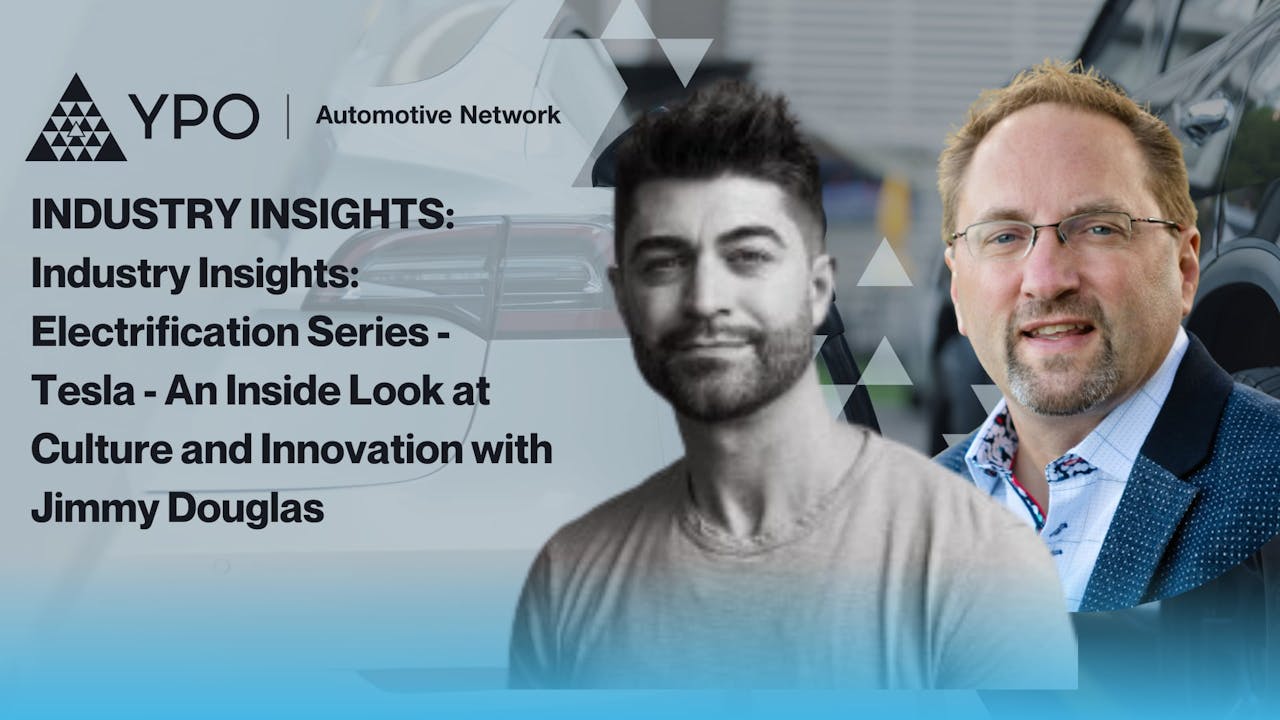 YPO | Automotive Network

INDUSTRY INSIGHTS:
Industry Insights: Electrification Series - Tesla - An Inside Look at Culture and Innovation with Jimmy Douglas